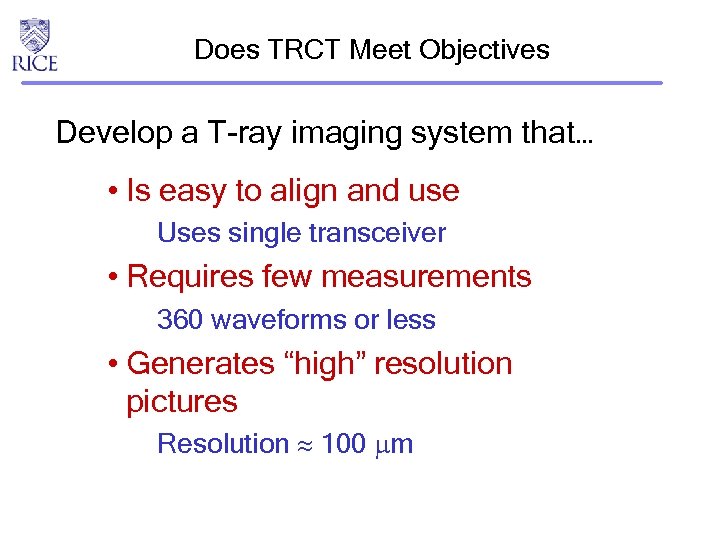 RICE

Does TRCT Meet Objectives

Develop a T-ray imaging system that…

• Is easy to align and use

Uses single transceiver

• Requires few measurements

360 waveforms or less

• Generates “high” resolution pictures

Resolution $\approx$ 100 $\mu$m